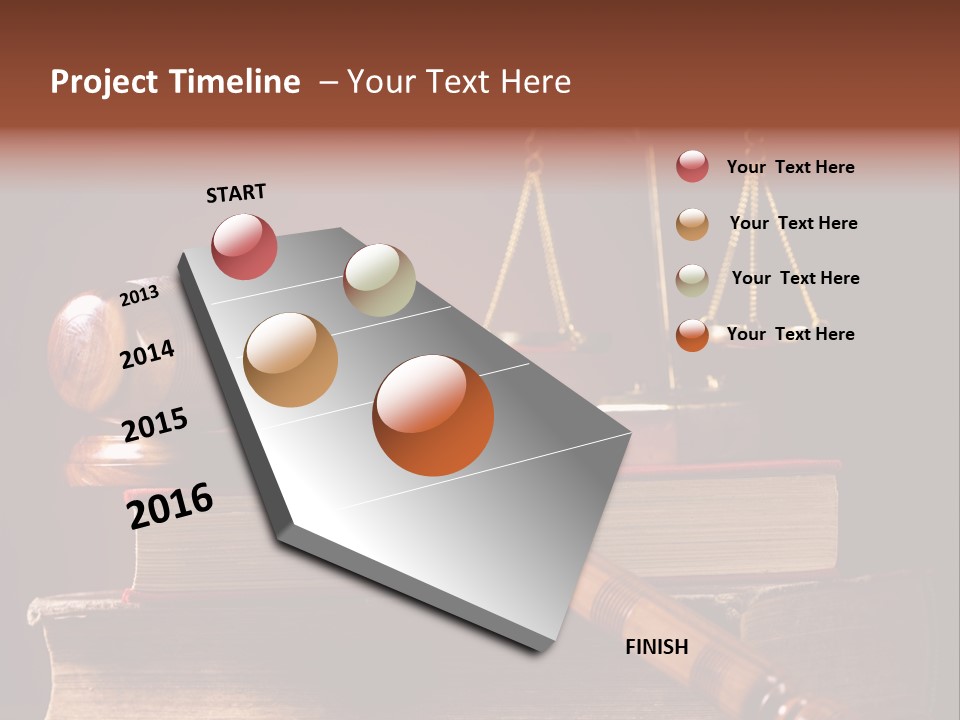 Project Timeline – Your Text Here

START

2013

2014

2015

2016

FINISH

Your Text Here

Your Text Here

Your Text Here

Your Text Here